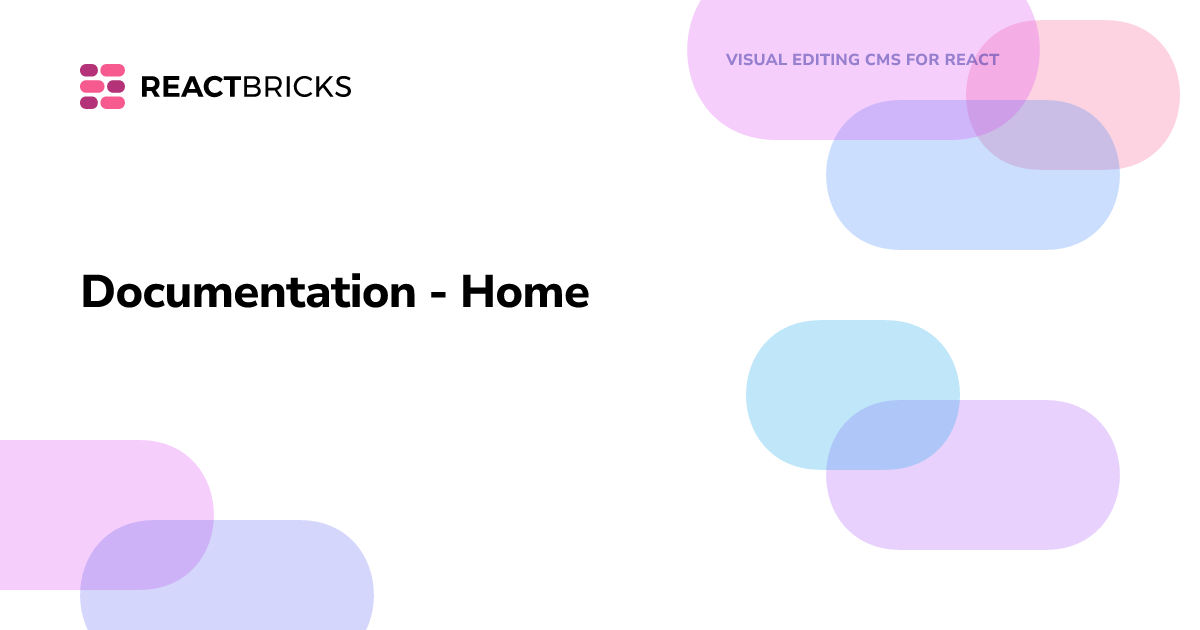 REACTBRICKS

VISUAL EDITING CMS FOR REACT

Documentation - Home